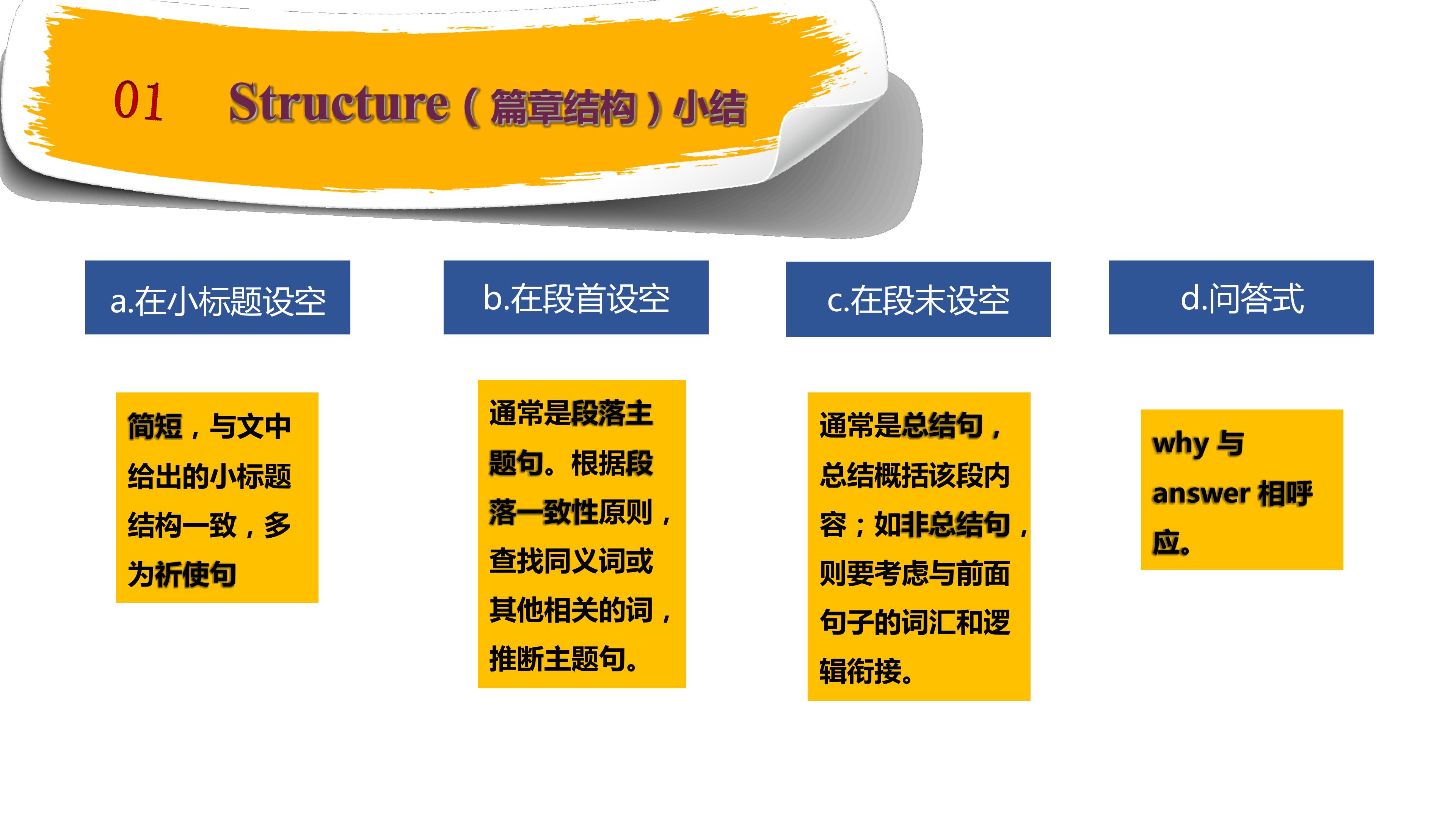 01 Structure(篇章结构)小结

a.在小标题设空

简短,与文中给出的小标题结构一致,多为祈使句

b.在段首设空

通常是段落主题句。根据段落一致性原则,查找同义词或其他相关的词,推断主题句。

c.在段末设空

通常是总结句,总结概括该段内容;如非总结句,则要考虑与前面句子的词汇和逻辑衔接。

d.问答式

why与answer相呼应。